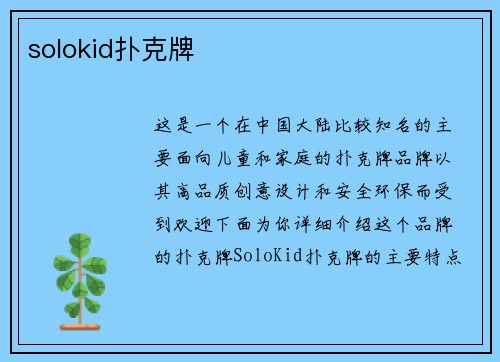 solokid扑克牌

这是一个在中国大陆比较知名的主要面向儿童和家庭的扑克牌品牌以其高品质创意设计和安全环保而受到欢迎下面为你详细介绍这个品牌的扑克牌SoloKid扑克牌的主要特点